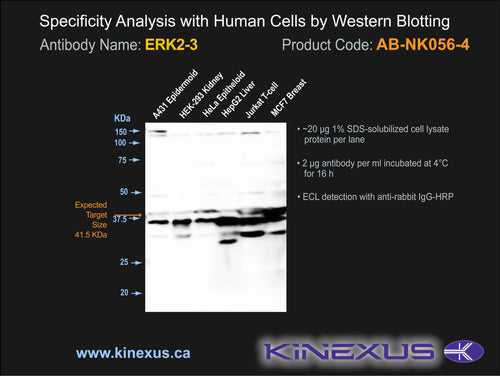 Specificity Analysis with Human Cells by Western Blotting

Antibody Name: ERK2-3

Product Code: AB-NK056-4

A431 Epidermoid
HEK-293 Kidney
HeLa Epitheloid
HepG2 Liver
Jurkat T-cell
MCF7 Breast

KDa
150
100
75
50
37.5
25
20

Expected Target Size 41.5 KDa

• ~20 µg 1% SDS-solubilized cell lysate protein per lane

• 2 µg antibody per ml incubated at 4°C for 16 h

• ECL detection with anti-rabbit IgG-HRP

www.kinexus.ca

KINEXUS